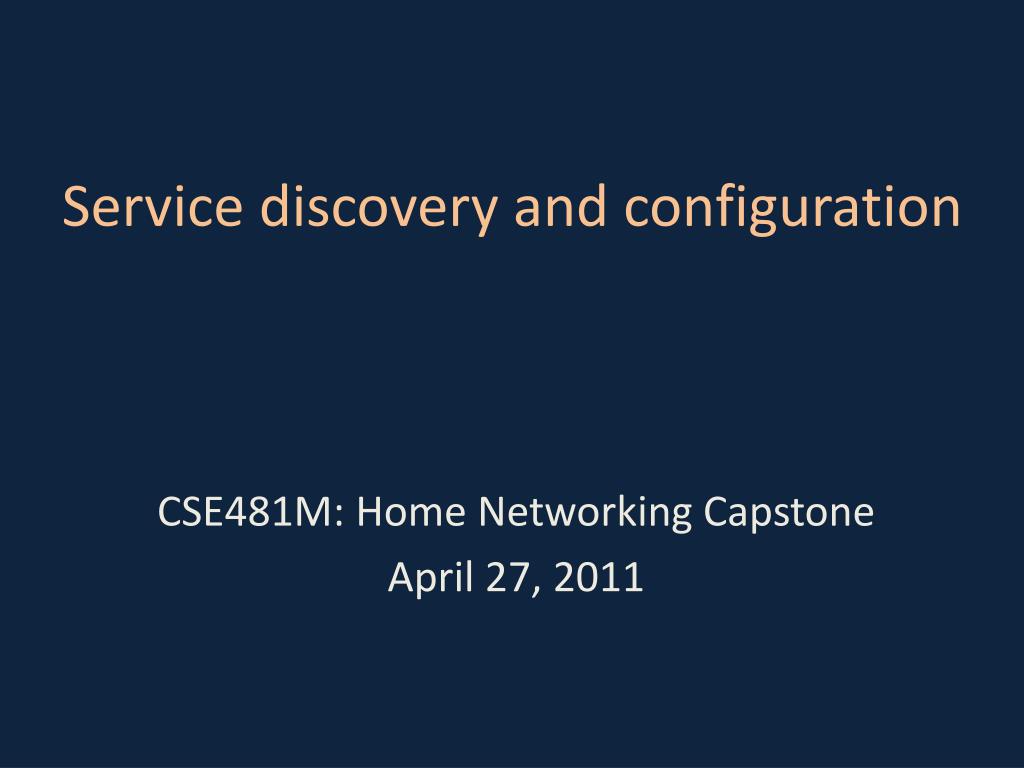 Service discovery and configuration

CSE481M: Home Networking Capstone
April 27, 2011